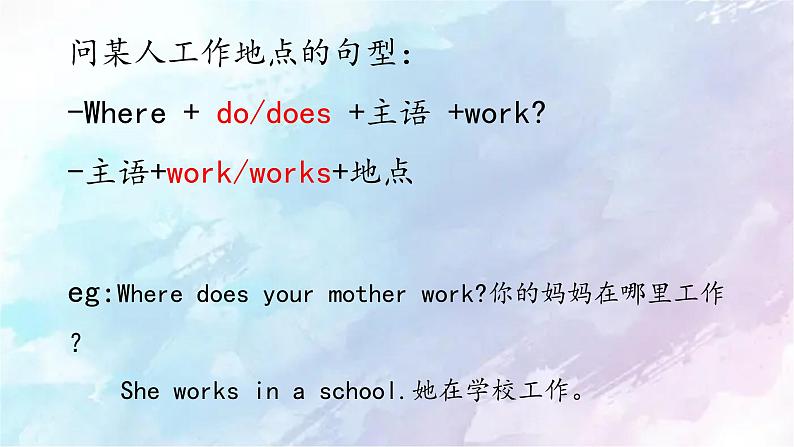 问某人工作地点的句型:

-Where + do/does +主语 +work?

-主语+work/works+地点

eg:Where does your mother work?你的妈妈在哪里工作?

She works in a school.她在学校工作。